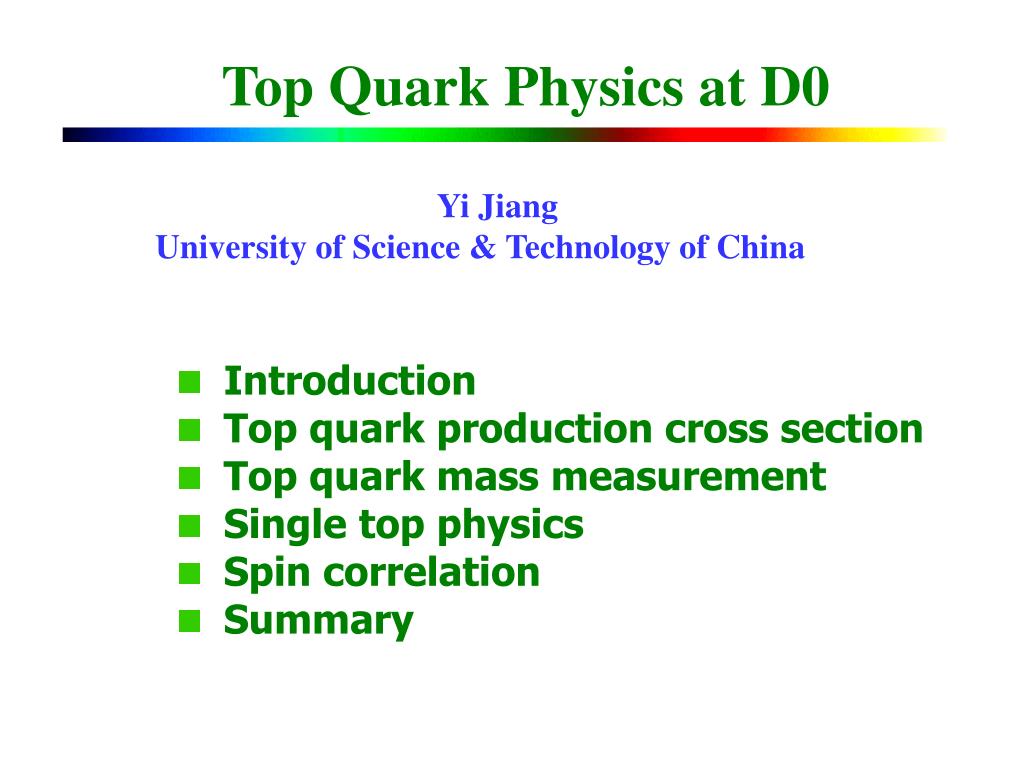 Top Quark Physics at D0

Yi Jiang
University of Science & Technology of China

- Introduction
- Top quark production cross section
- Top quark mass measurement
- Single top physics
- Spin correlation
- Summary